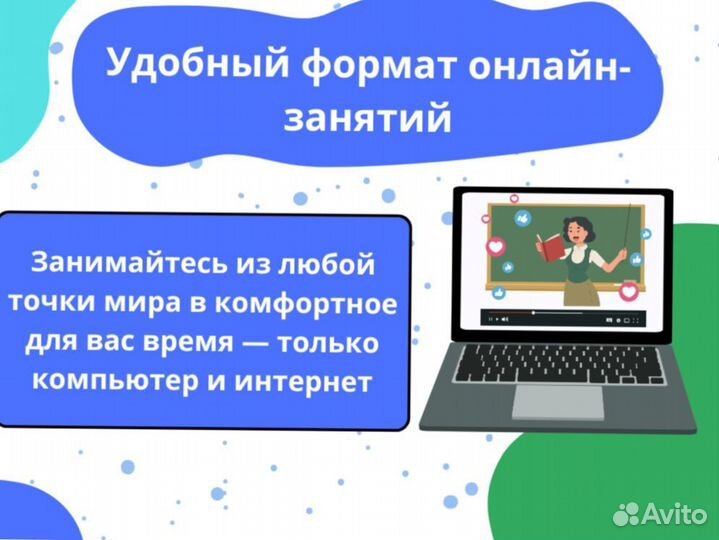 Удобный формат онлайн-занятий

Занимайтесь из любой точки мира в комфортное для вас время — только компьютер и интернет

Avito